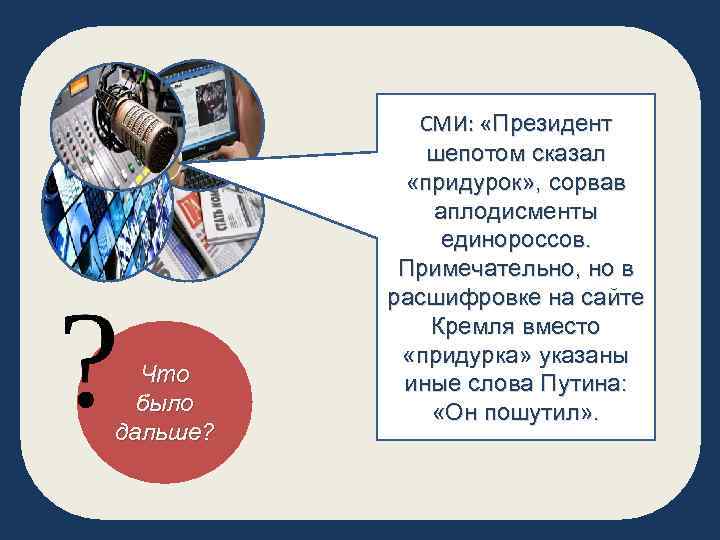 СМИ: «Президент шепотом сказал «придурок», сорвав аплодисменты единороссов. Примечательно, но в расшифровке на сайте Кремля вместо «придурка» указаны иные слова Путина: «Он пошутил».

?

Что было дальше?